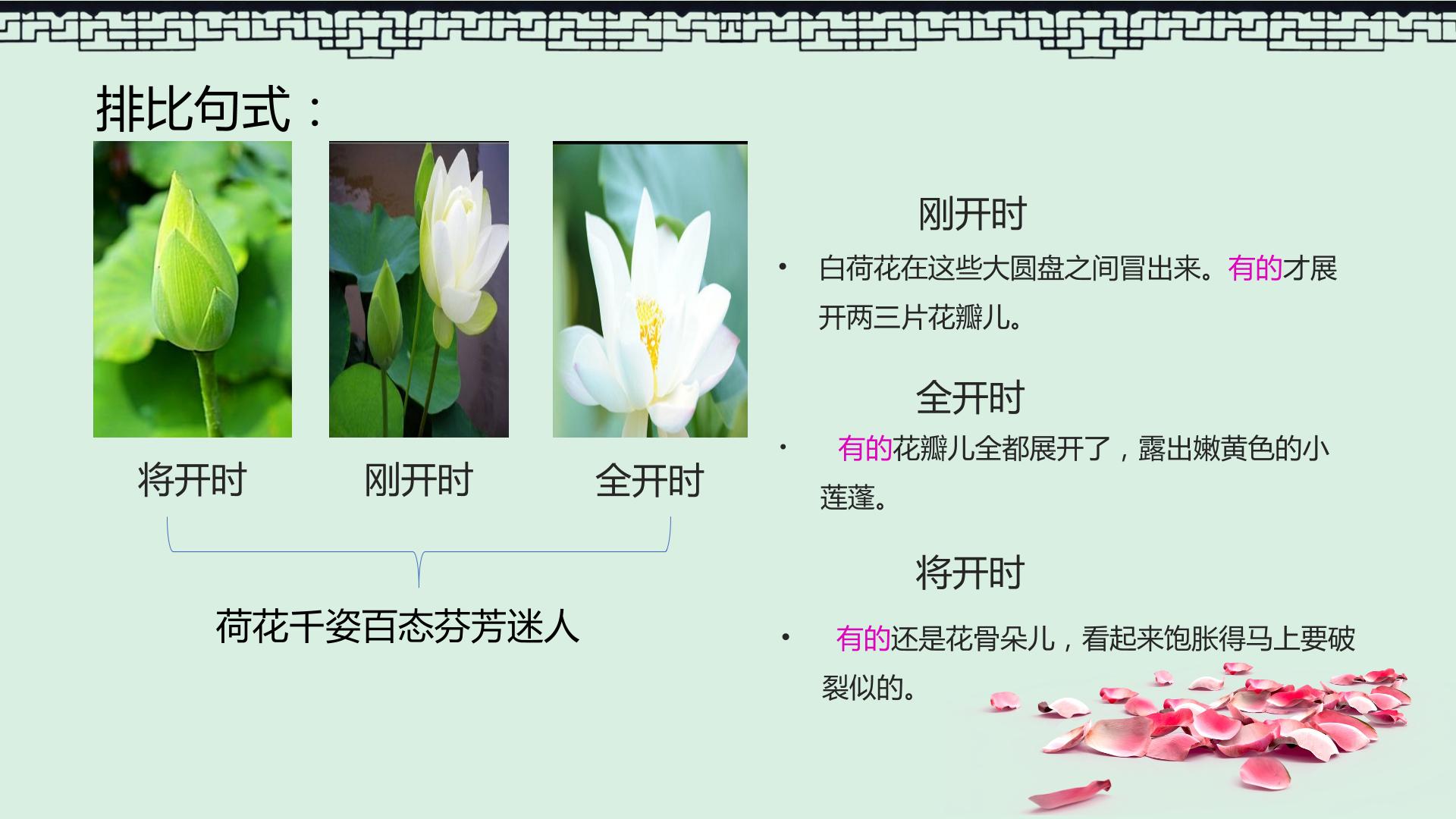 排比句式：

将开时　　刚开时　　全开时

荷花千姿百态芬芳迷人

刚开时

• 白荷花在这些大圆盘之间冒出来。有的才展开两三片花瓣儿。

全开时

• 有的花瓣儿全都展开了，露出嫩黄色的小莲蓬。

将开时

• 有的还是花骨朵儿，看起来饱胀得马上要破裂似的。